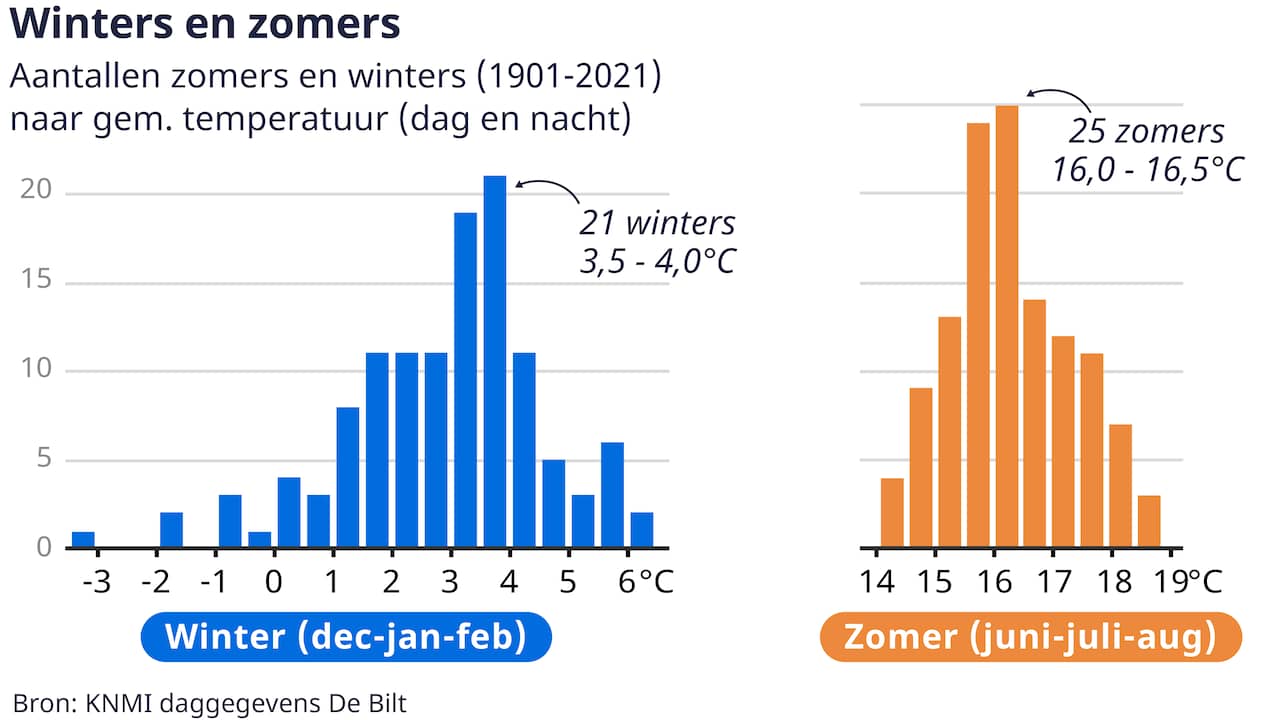 Winters en zomers

Aantallen zomers en winters (1901-2021) naar gem. temperatuur (dag en nacht)

20
15
10
5
0

21 winters
3,5 - 4,0°C

-3 -2 -1 0 1 2 3 4 5 6°C

Winter (dec-jan-feb)

25 zomers
16,0 - 16,5°C

14 15 16 17 18 19°C

Zomer (juni-juli-aug)

Bron: KNMI daggegevens De Bilt